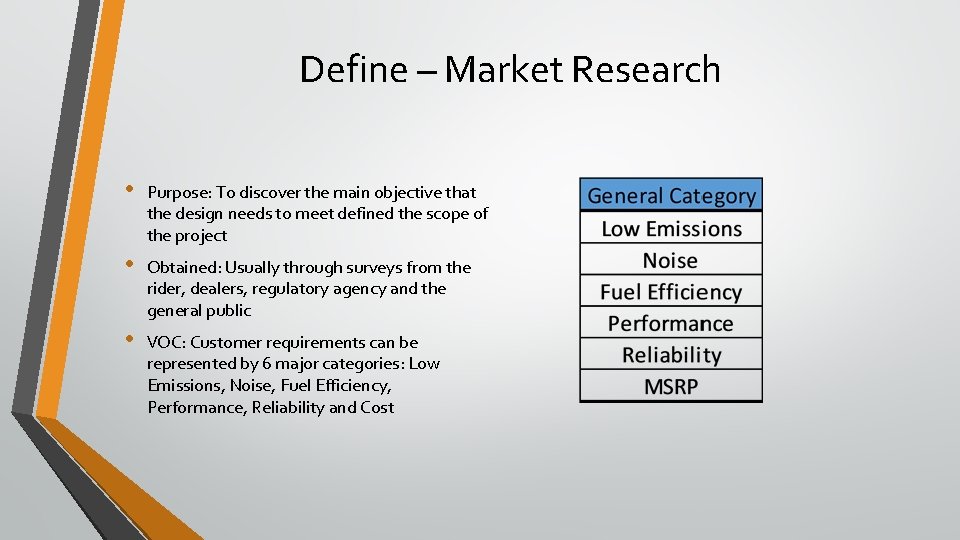 Define – Market Research

• Purpose: To discover the main objective that the design needs to meet defined the scope of the project

• Obtained: Usually through surveys from the rider, dealers, regulatory agency and the general public

• VOC: Customer requirements can be represented by 6 major categories: Low Emissions, Noise, Fuel Efficiency, Performance, Reliability and Cost

| General Category |
|---|
| Low Emissions |
| Noise |
| Fuel Efficiency |
| Performance |
| Reliability |
| MSRP |